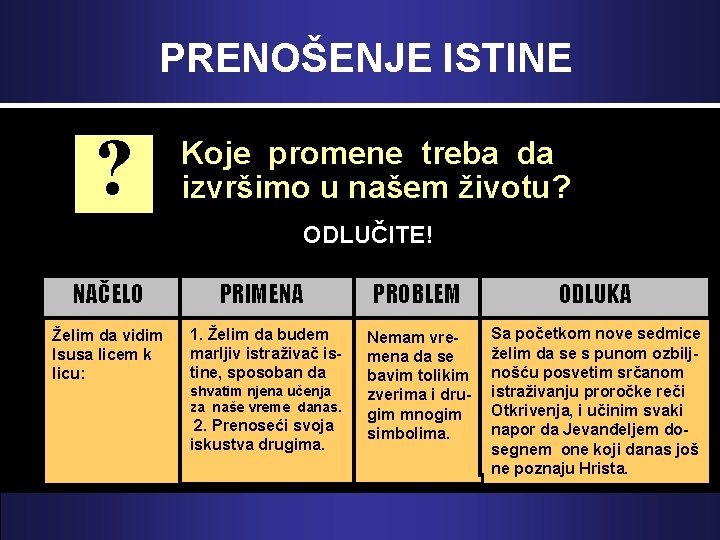 PRENOŠENJE ISTINE

?

Koje promene treba da izvršimo u našem životu?

ODLUČITE!

| NAČELO | PRIMENA | PROBLEM | ODLUKA |
|---|---|---|---|
| Želim da vidim Isusa licem k licu: | 1. Želim da budem marljiv istraživač istine, sposoban da shvatim njena učenja za naše vreme danas. 2. Prenoseći svoja iskustva drugima. | Nemam vremena da se bavim tolikim zverima i drugim mnogim simbolima. | Sa početkom nove sedmice želim da se s punom ozbiljnošću posvetim srčanom istraživanju proročke reči Otkrivenja, i učinim svaki napor da Jevanđeljem dosegnem one koji danas još ne poznaju Hrista. |